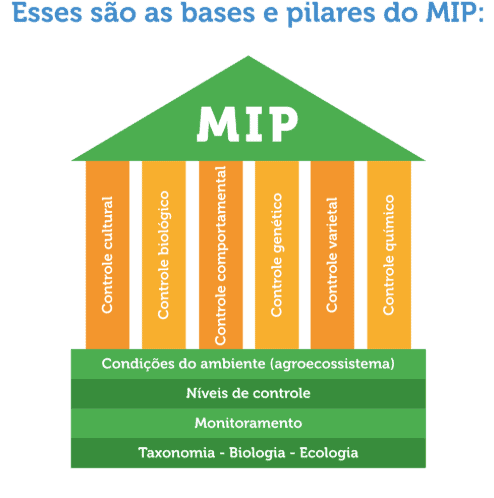 Esses são as bases e pilares do MIP:

MIP

Controle cultural

Controle biológico

Controle comportamental

Controle genético

Controle varietal

Controle químico

Condições do ambiente (agroecossistema)

Níveis de controle

Monitoramento

Taxonomia - Biologia - Ecologia